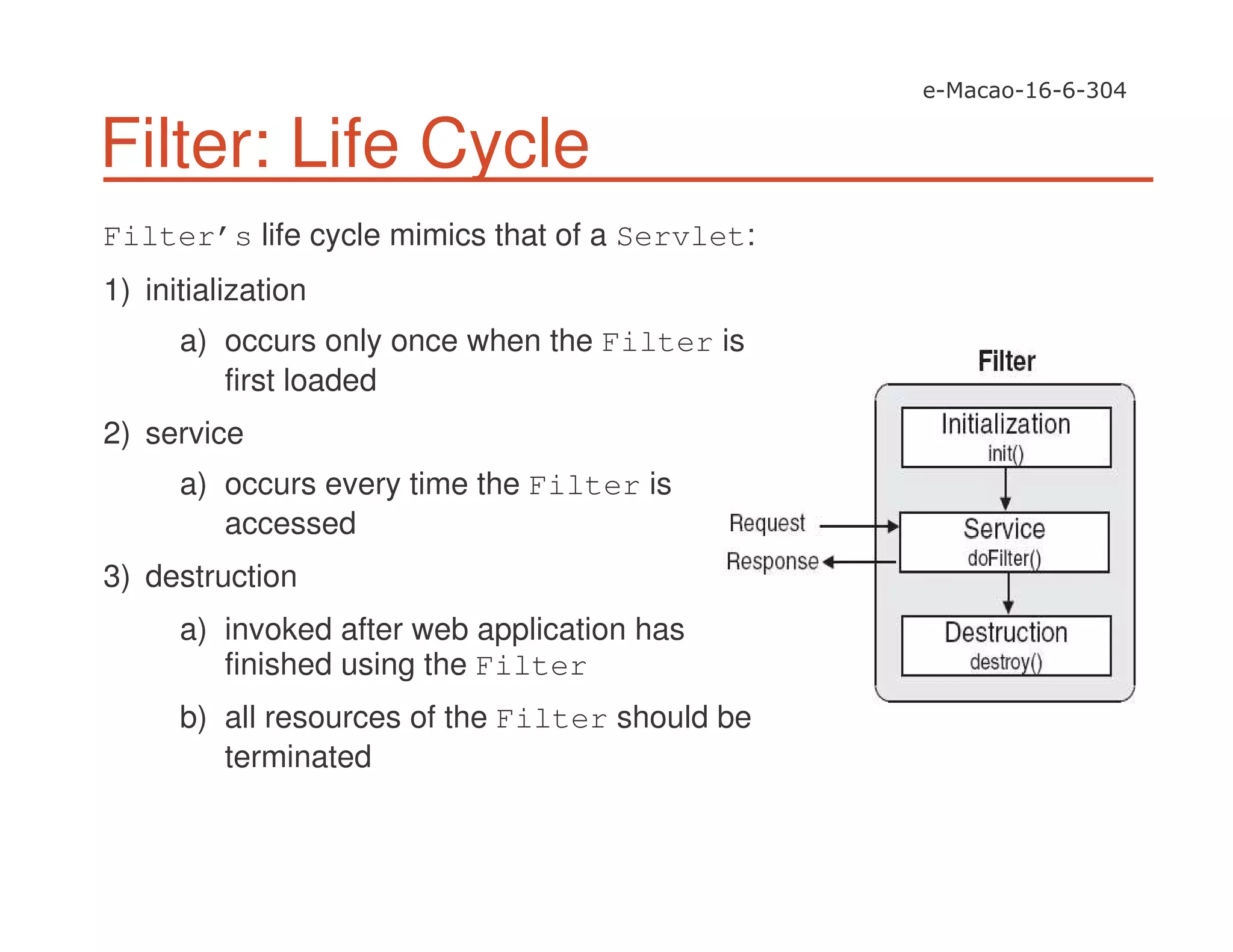 e-Macao-16-6-304

Filter: Life Cycle

Filter's life cycle mimics that of a Servlet:

1) initialization

a) occurs only once when the Filter is first loaded

2) service

a) occurs every time the Filter is accessed

3) destruction

a) invoked after web application has finished using the Filter

b) all resources of the Filter should be terminated

Filter

Initialization
init()

Request

Response

Service
doFilter()

Destruction
destroy()